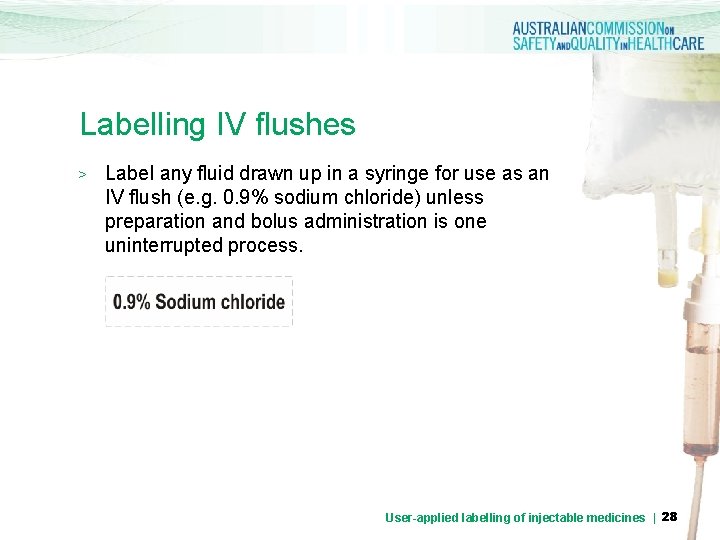 AUSTRALIANCOMMISSIONON
SAFETYANDQUALITYINHEALTHCARE

Labelling IV flushes

> Label any fluid drawn up in a syringe for use as an IV flush (e.g. 0.9% sodium chloride) unless preparation and bolus administration is one uninterrupted process.

0.9% Sodium chloride

User-applied labelling of injectable medicines | 28